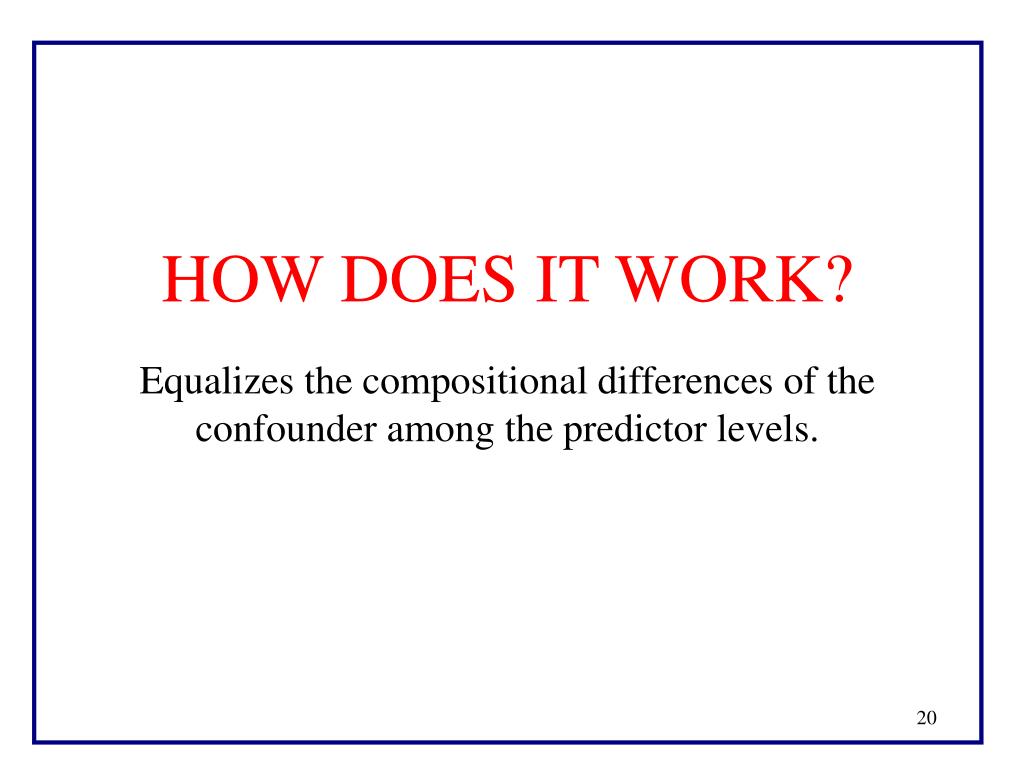 HOW DOES IT WORK?

Equalizes the compositional differences of the confounder among the predictor levels.

20